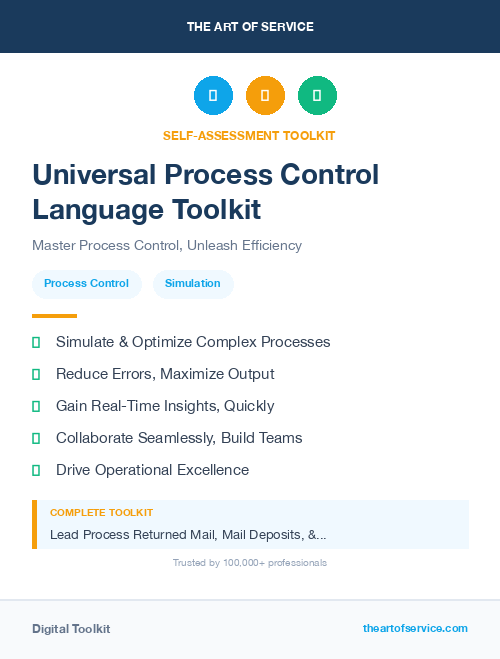 THE ART OF SERVICE

SELF-ASSESSMENT TOOLKIT

Universal Process Control Language Toolkit

Master Process Control, Unleash Efficiency

Process Control

Simulation

Simulate & Optimize Complex Processes

Reduce Errors, Maximize Output

Gain Real-Time Insights, Quickly

Collaborate Seamlessly, Build Teams

Drive Operational Excellence

COMPLETE TOOLKIT

Lead Process Returned Mail, Mail Deposits, &...

Trusted by 100,000+ professionals

Digital Toolkit

theartofservice.com